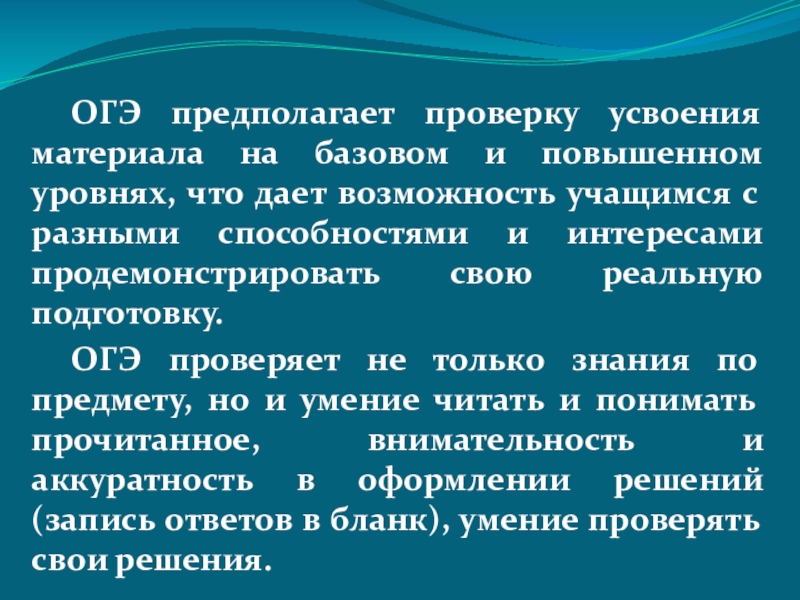 ОГЭ предполагает проверку усвоения материала на базовом и повышенном уровнях, что дает возможность учащимся с разными способностями и интересами продемонстрировать свою реальную подготовку.

ОГЭ проверяет не только знания по предмету, но и умение читать и понимать прочитанное, внимательность и аккуратность в оформлении решений (запись ответов в бланк), умение проверять свои решения.